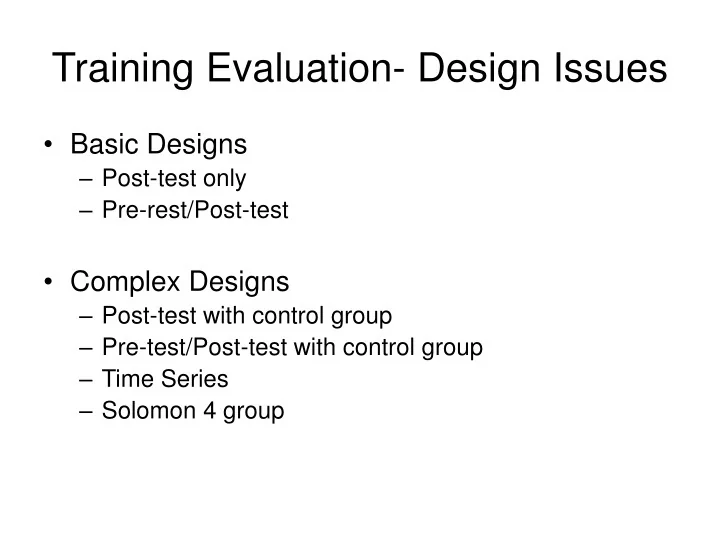 Training Evaluation- Design Issues

• Basic Designs
– Post-test only
– Pre-rest/Post-test

• Complex Designs
– Post-test with control group
– Pre-test/Post-test with control group
– Time Series
– Solomon 4 group